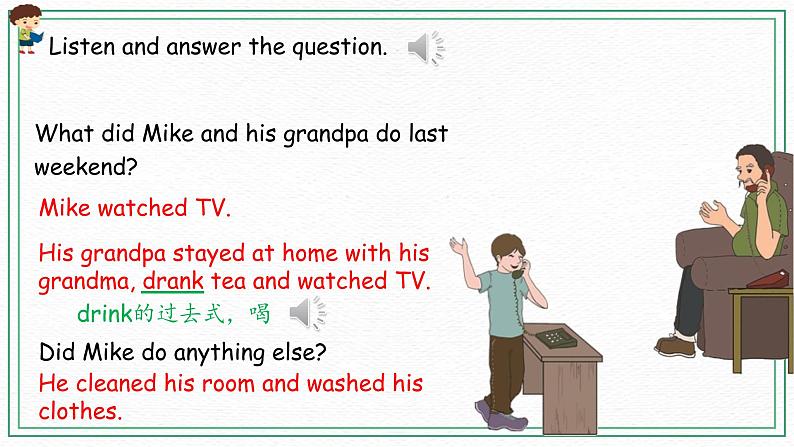 Listen and answer the question.

What did Mike and his grandpa do last weekend?

Mike watched TV.

His grandpa stayed at home with his grandma, drank tea and watched TV.

drink的过去式，喝

Did Mike do anything else?

He cleaned his room and washed his clothes.